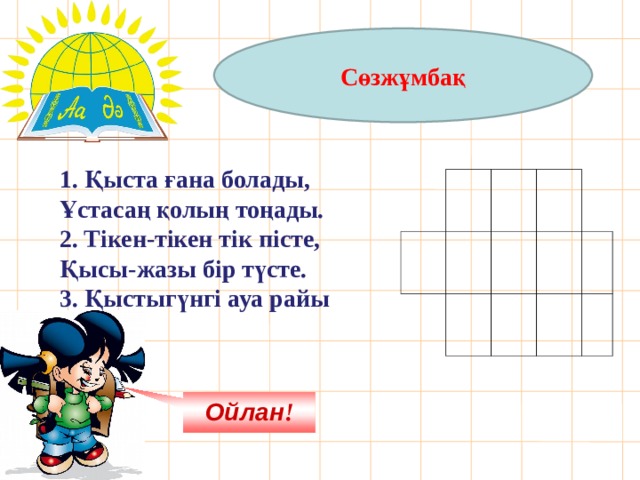 Аа Әә

Сөзжұмбақ

1. Қыста ғана болады,
Ұстасаң қолың тоңады.
2. Тікен-тікен тік пісте,
Қысы-жазы бір түсте.
3. Қыстыгүнгі ауа райы

Ойлан!